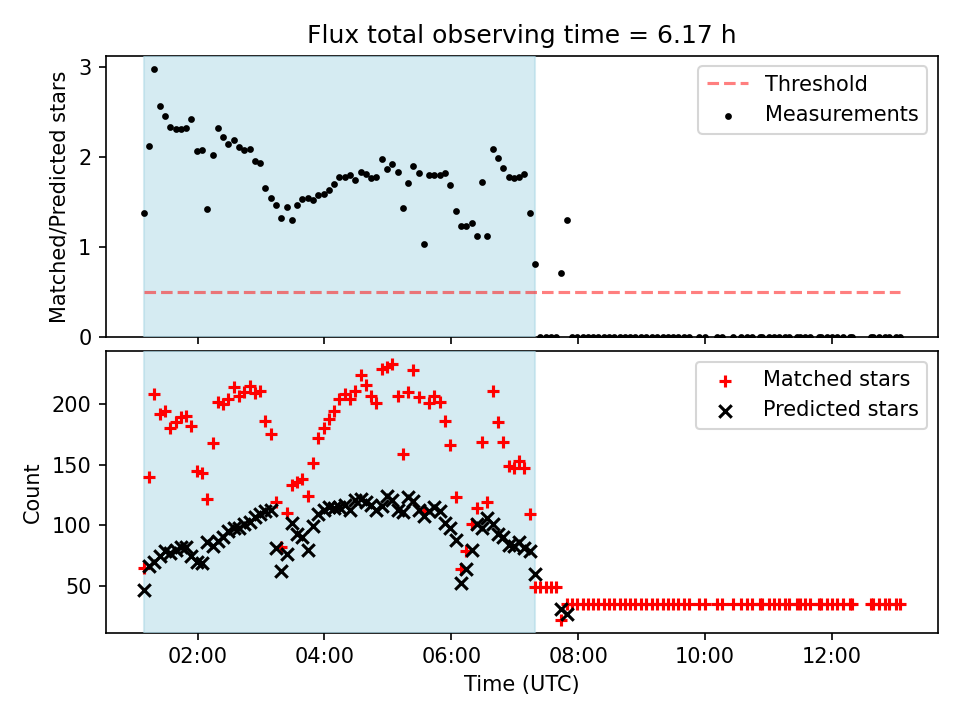 Flux total observing time = 6.17 h

Matched/Predicted stars

3
2
1
0

Threshold
Measurements

Count

200
150
100
50

Matched stars
Predicted stars

02:00
04:00
06:00
08:00
10:00
12:00

Time (UTC)